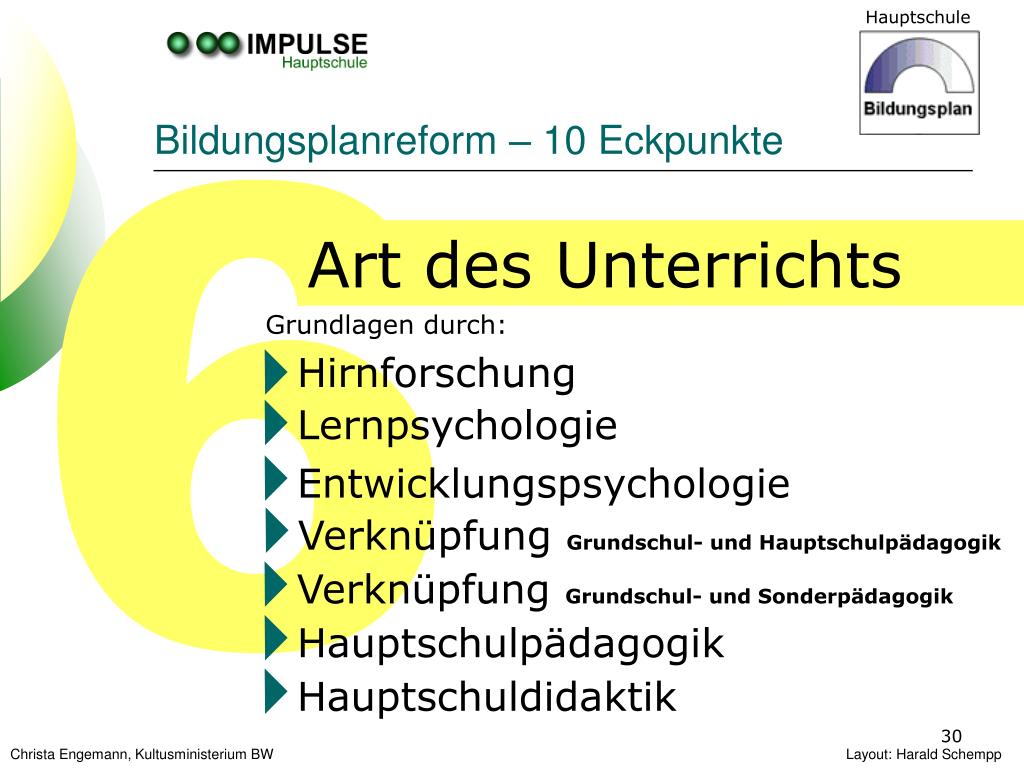 IMPULSE
Hauptschule

Hauptschule

Bildungsplan

Bildungsplanreform – 10 Eckpunkte

6

Art des Unterrichts

Grundlagen durch:

Hirnforschung

Lernpsychologie

Entwicklungspsychologie

Verknüpfung Grundschul- und Hauptschulpädagogik

Verknüpfung Grundschul- und Sonderpädagogik

Hauptschulpädagogik

Hauptschuldidaktik

30

Christa Engemann, Kultusministerium BW

Layout: Harald Schempp